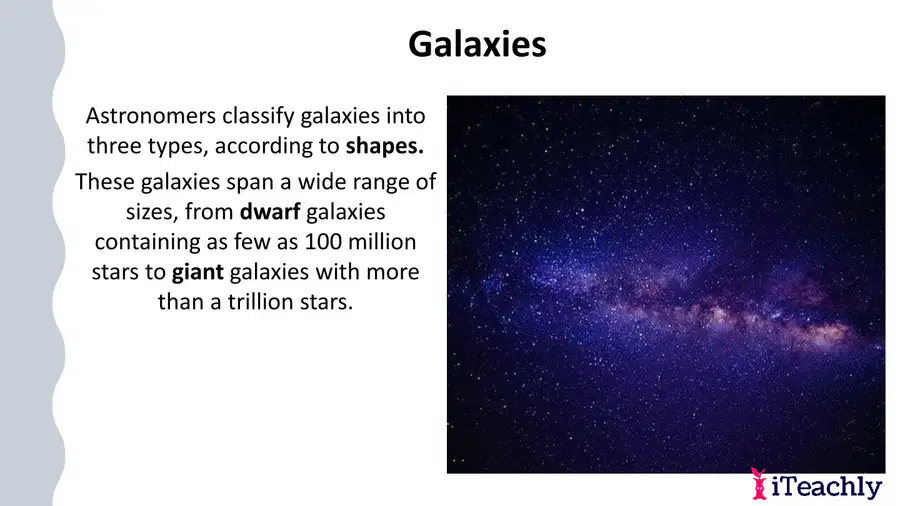 Galaxies

Astronomers classify galaxies into three types, according to shapes.

These galaxies span a wide range of sizes, from dwarf galaxies containing as few as 100 million stars to giant galaxies with more than a trillion stars.

iTeachly